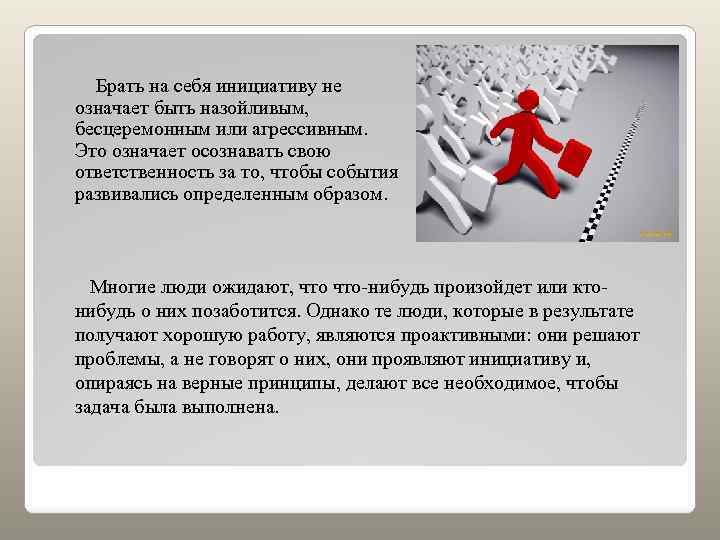 Брать на себя инициативу не означает быть назойливым, бесцеремонным или агрессивным. Это означает осознавать свою ответственность за то, чтобы события развивались определенным образом.

Многие люди ожидают, что что-нибудь произойдет или кто-нибудь о них позаботится. Однако те люди, которые в результате получают хорошую работу, являются проактивными: они решают проблемы, а не говорят о них, они проявляют инициативу и, опираясь на верные принципы, делают все необходимое, чтобы задача была выполнена.